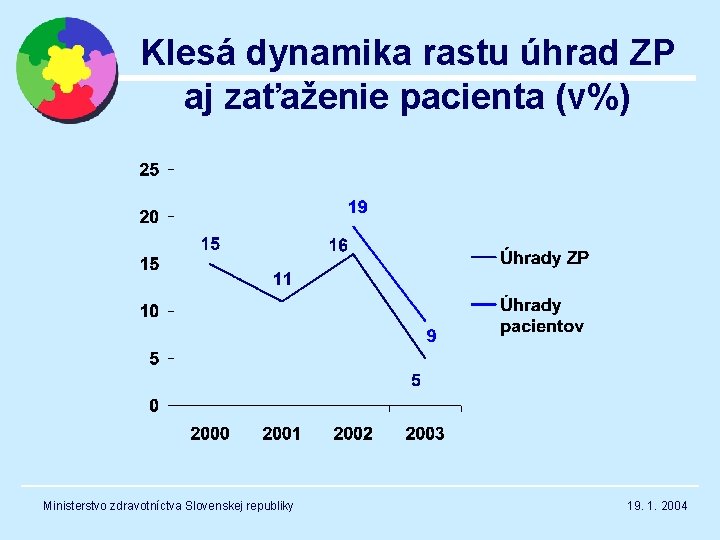 Klesá dynamika rastu úhrad ZP aj zaťaženie pacienta (v%)

25
20
15
10
5
0

15
11
16
19
9
5

2000
2001
2002
2003

Úhrady ZP
Úhrady pacientov

Ministerstvo zdravotníctva Slovenskej republiky
19. 1. 2004